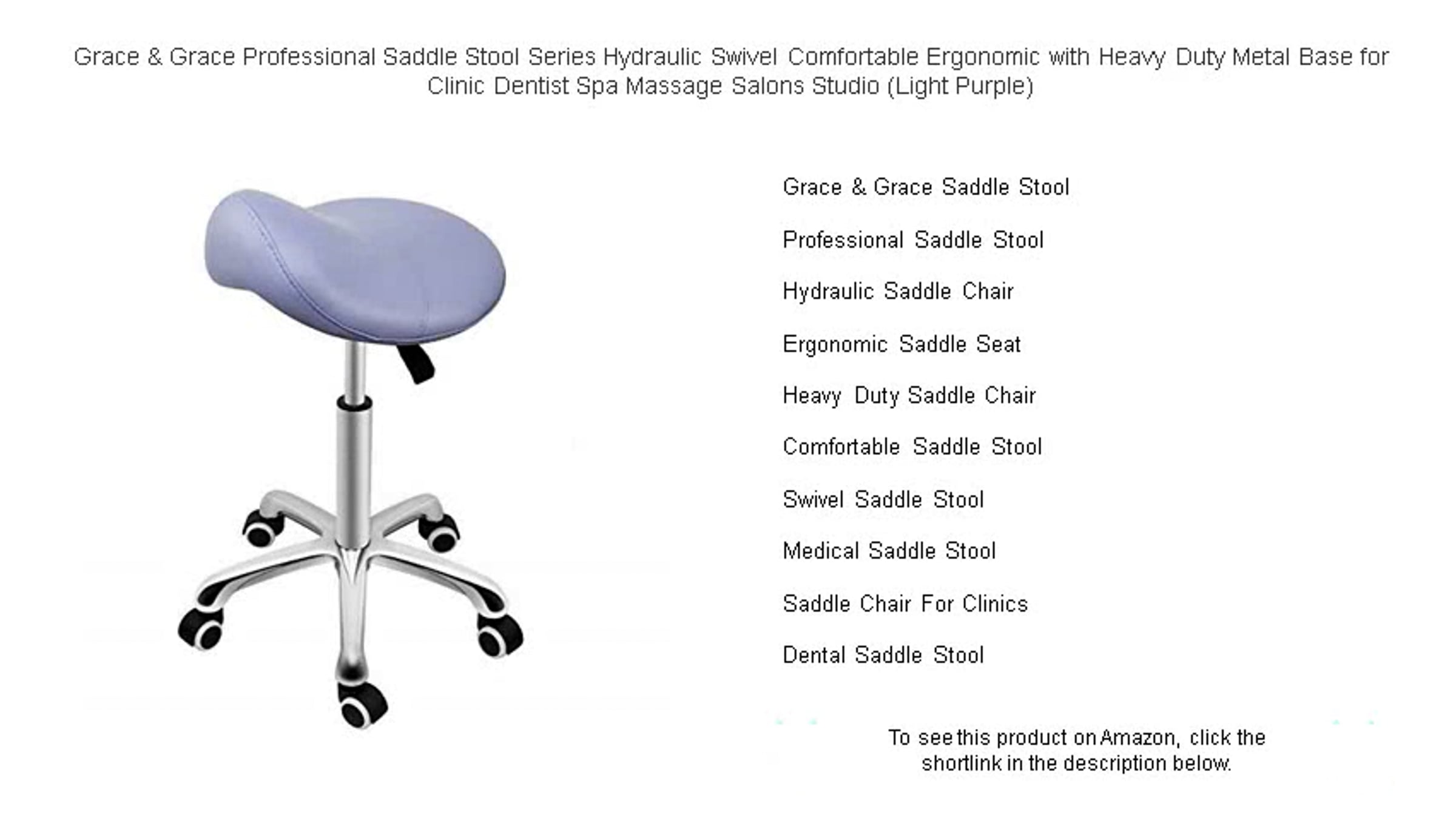 Grace & Grace Professional Saddle Stool Series Hydraulic Swivel Comfortable Ergonomic with Heavy Duty Metal Base for Clinic Dentist Spa Massage Salons Studio (Light Purple)

Grace & Grace Saddle Stool

Professional Saddle Stool

Hydraulic Saddle Chair

Ergonomic Saddle Seat

Heavy Duty Saddle Chair

Comfortable Saddle Stool

Swivel Saddle Stool

Medical Saddle Stool

Saddle Chair For Clinics

Dental Saddle Stool

To see this product on Amazon, click the shortlink in the description below.